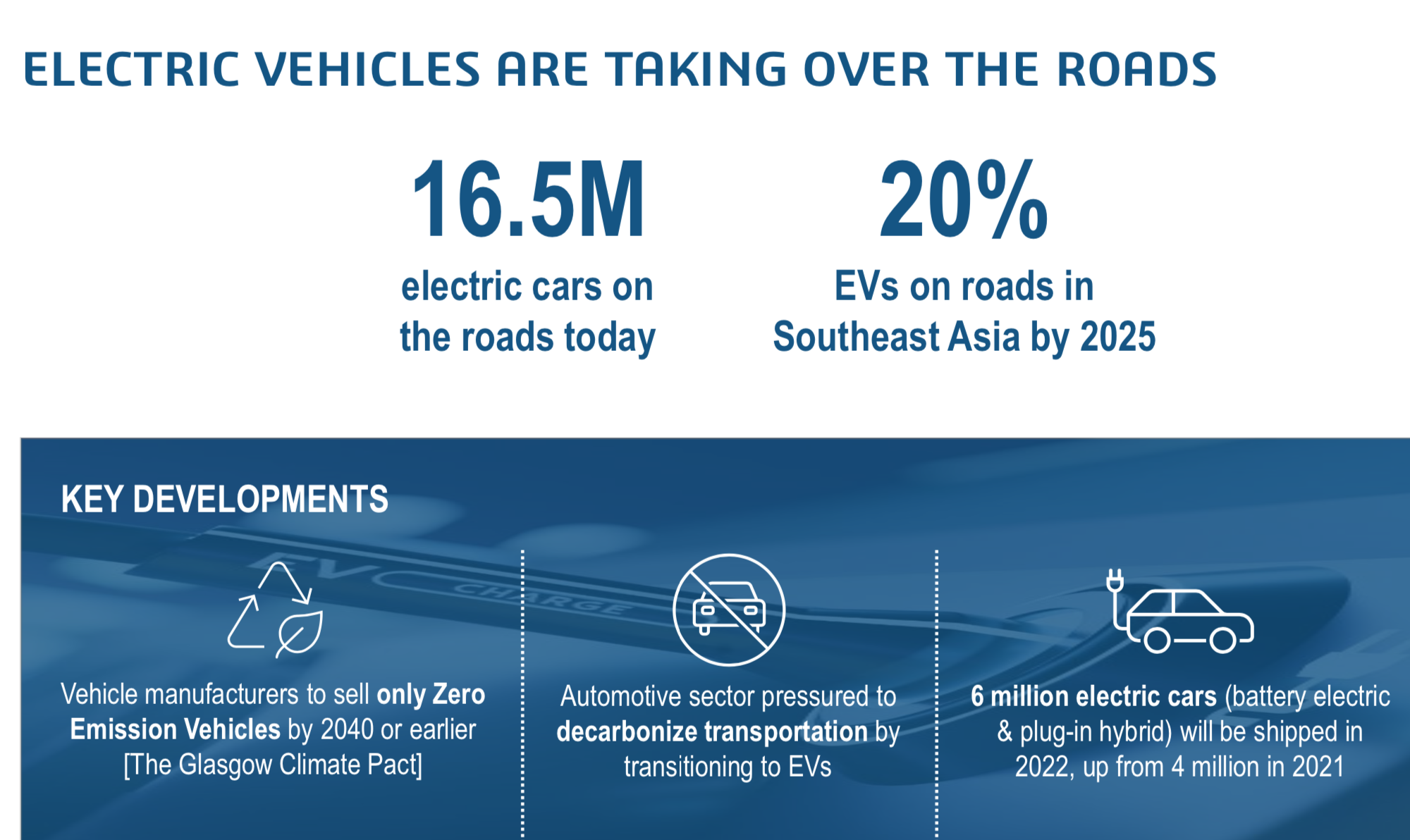 ELECTRIC VEHICLES ARE TAKING OVER THE ROADS

16.5M
electric cars on the roads today

20%
EVs on roads in Southeast Asia by 2025

KEY DEVELOPMENTS

EV CHARGE

Vehicle manufacturers to sell only Zero Emission Vehicles by 2040 or earlier [The Glasgow Climate Pact]

Automotive sector pressured to decarbonize transportation by transitioning to EVs

6 million electric cars (battery electric & plug-in hybrid) will be shipped in 2022, up from 4 million in 2021